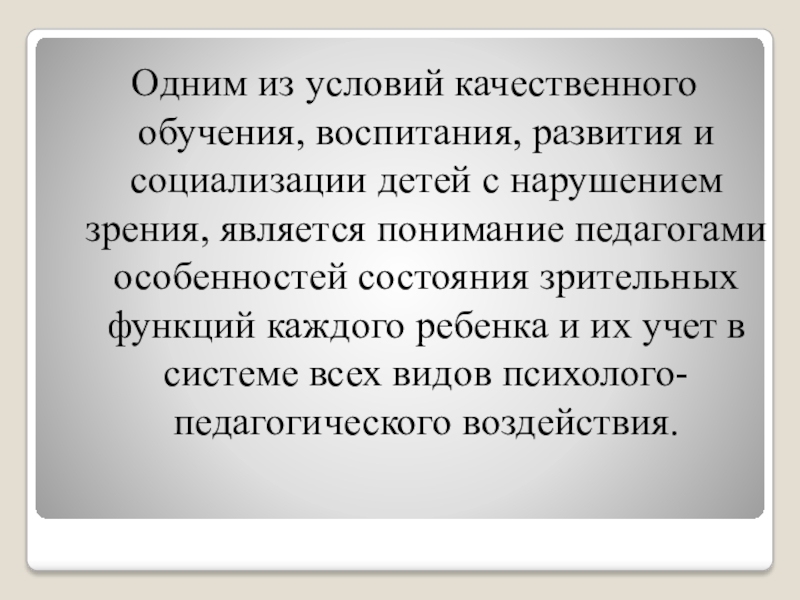 Одним из условий качественного обучения, воспитания, развития и социализации детей с нарушением зрения, является понимание педагогами особенностей состояния зрительных функций каждого ребенка и их учет в системе всех видов психолого-педагогического воздействия.